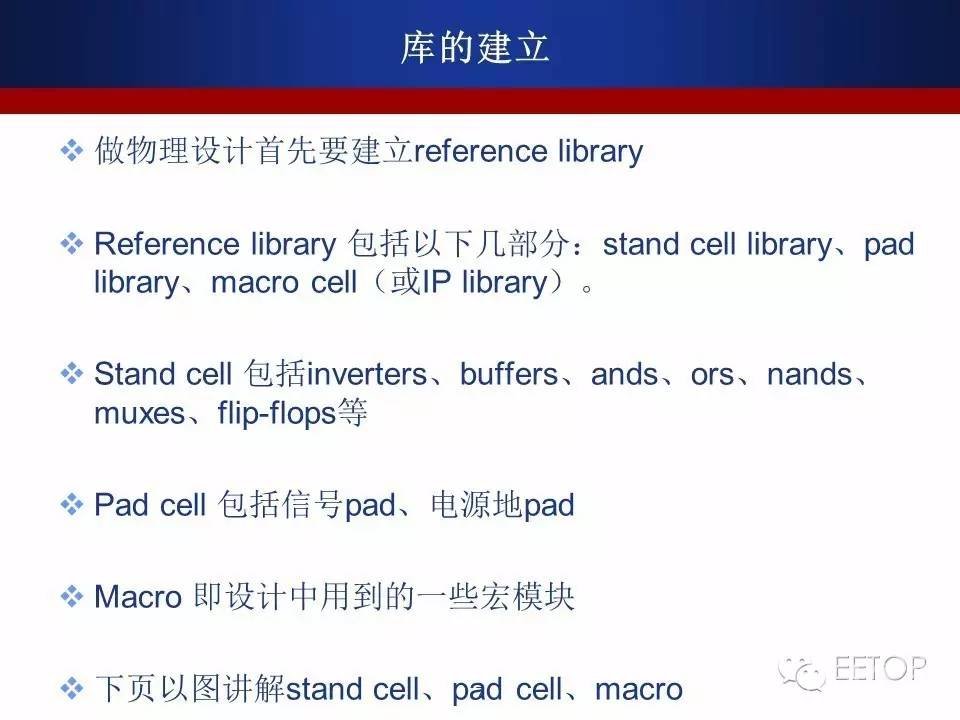 库的建立

❖ 做物理设计首先要建立reference library

❖ Reference library 包括以下几部分：stand cell library、pad library、macro cell（或IP library）。

❖ Stand cell 包括inverters、buffers、ands、ors、nands、muxes、flip-flops等

❖ Pad cell 包括信号pad、电源地pad

❖ Macro 即设计中用到的一些宏模块

❖ 下页以图讲解stand cell、pad cell、macro

EETOP